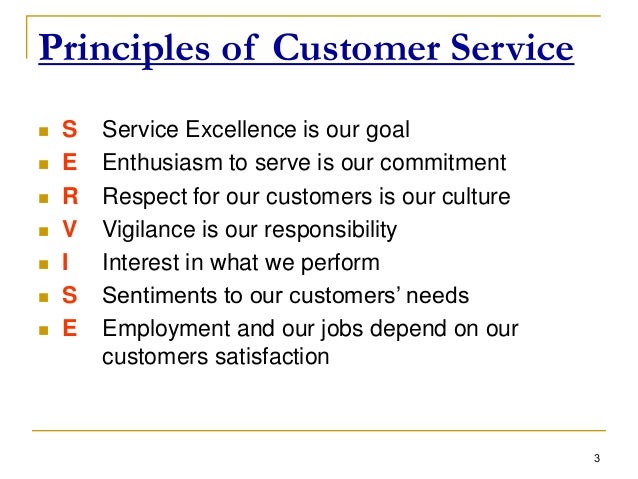 Principles of Customer Service

- S Service Excellence is our goal
- E Enthusiasm to serve is our commitment
- R Respect for our customers is our culture
- V Vigilance is our responsibility
- I Interest in what we perform
- S Sentiments to our customers' needs
- E Employment and our jobs depend on our customers satisfaction

3